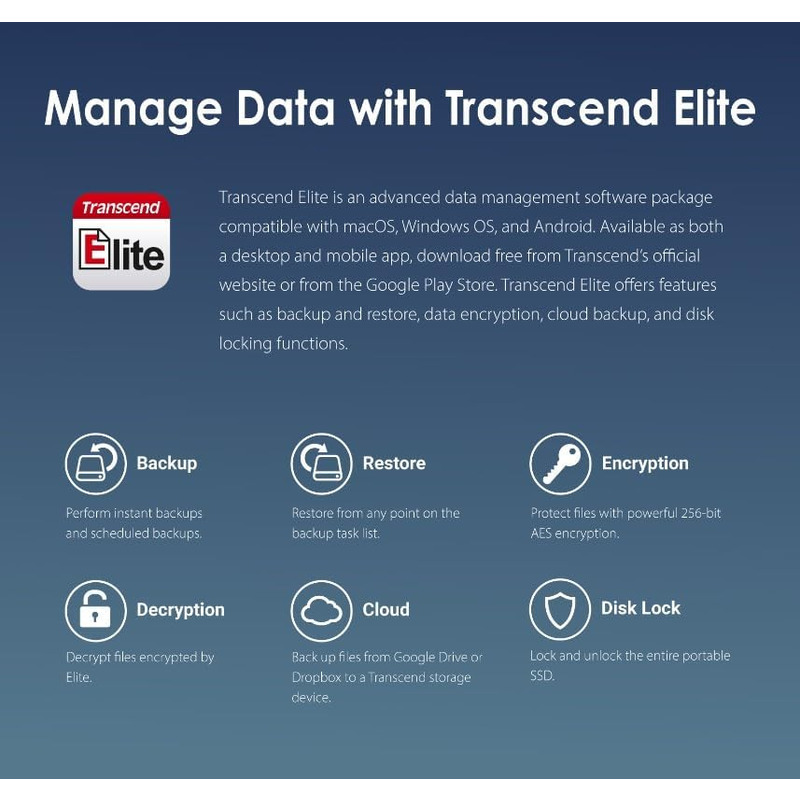 Manage Data with Transcend Elite

Transcend
Elite

Transcend Elite is an advanced data management software package compatible with macOS, Windows OS, and Android. Available as both a desktop and mobile app, download free from Transcend's official website or from the Google Play Store. Transcend Elite offers features such as backup and restore, data encryption, cloud backup, and disk locking functions.

Backup
Perform instant backups and scheduled backups.

Restore
Restore from any point on the backup task list.

Encryption
Protect files with powerful 256-bit AES encryption.

Decryption
Decrypt files encrypted by Elite.

Cloud
Back up files from Google Drive or Dropbox to a Transcend storage device.

Disk Lock
Lock and unlock the entire portable SSD.